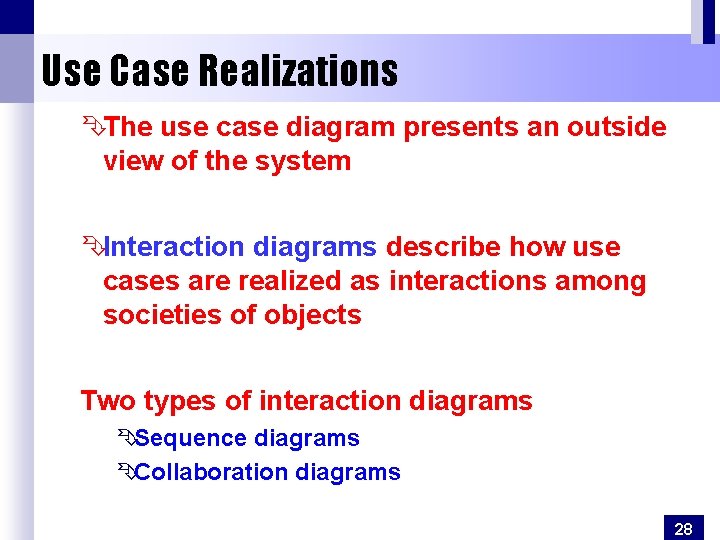 Use Case Realizations

The use case diagram presents an outside view of the system

Interaction diagrams describe how use cases are realized as interactions among societies of objects

Two types of interaction diagrams

Sequence diagrams

Collaboration diagrams

28